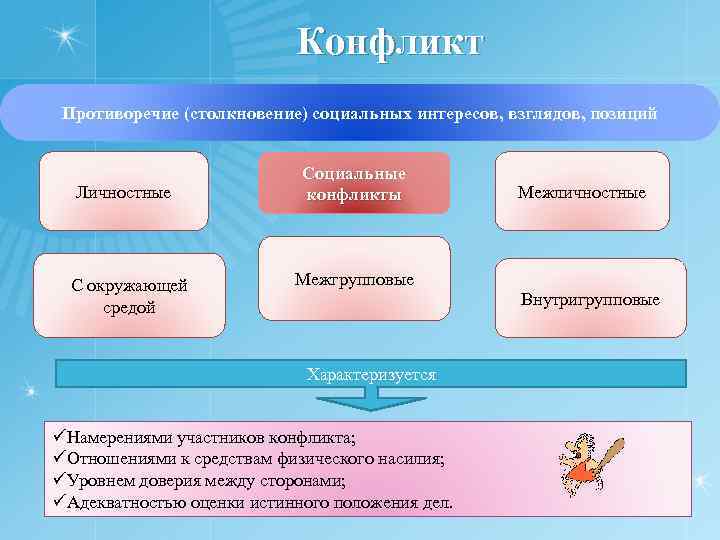 Конфликт

Противоречие (столкновение) социальных интересов, взглядов, позиций

Личностные

Социальные конфликты

Межличностные

С окружающей средой

Межгрупповые

Внутригрупповые

Характеризуется

✓Намерениями участников конфликта;
✓Отношениями к средствам физического насилия;
✓Уровнем доверия между сторонами;
✓Адекватностью оценки истинного положения дел.